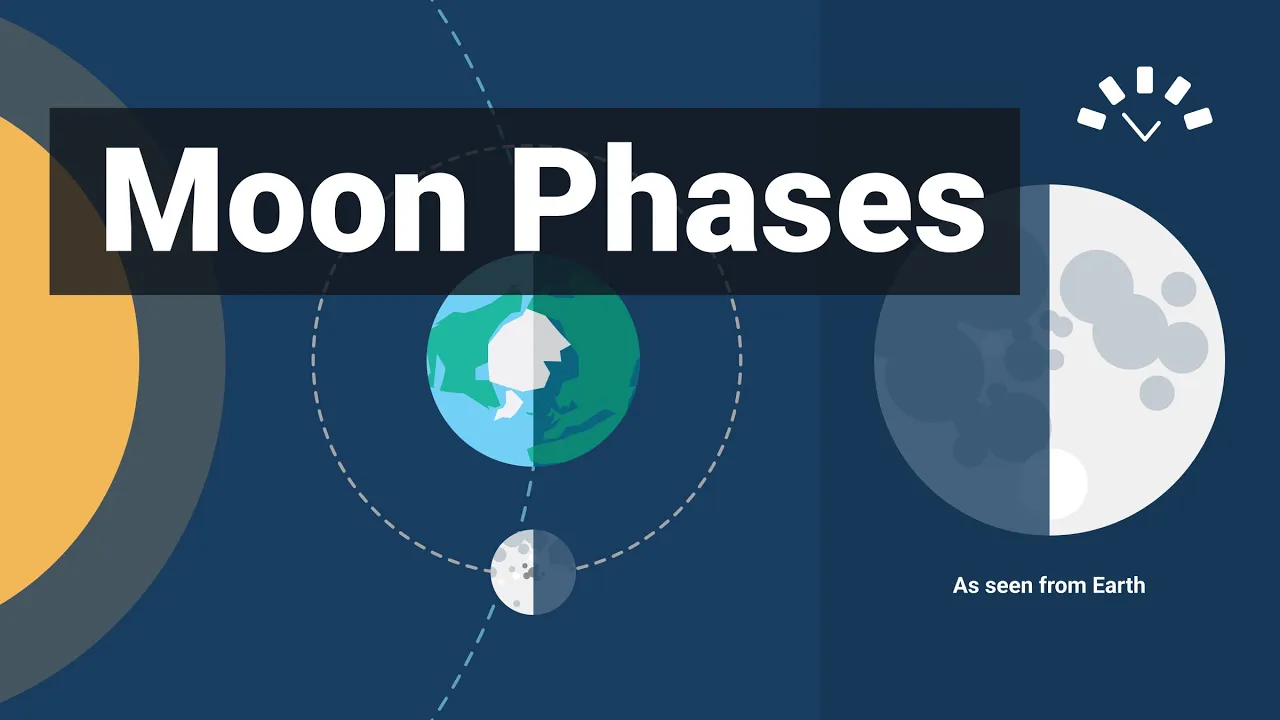 Moon Phases

As seen from Earth